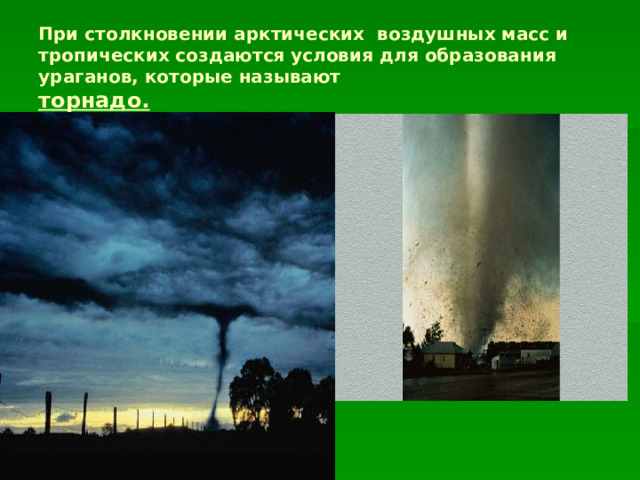 При столкновении арктических  воздушных масс и тропических создаются условия для образования ураганов, которые называют
торнадо.